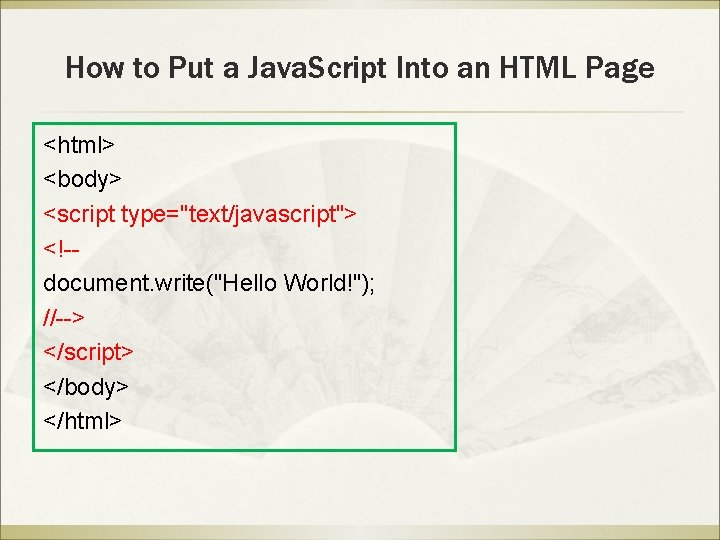 How to Put a JavaScript Into an HTML Page

<html>
<body>
<script type="text/javascript">
<!--
document.write("Hello World!");
//-->
</script>
</body>
</html>